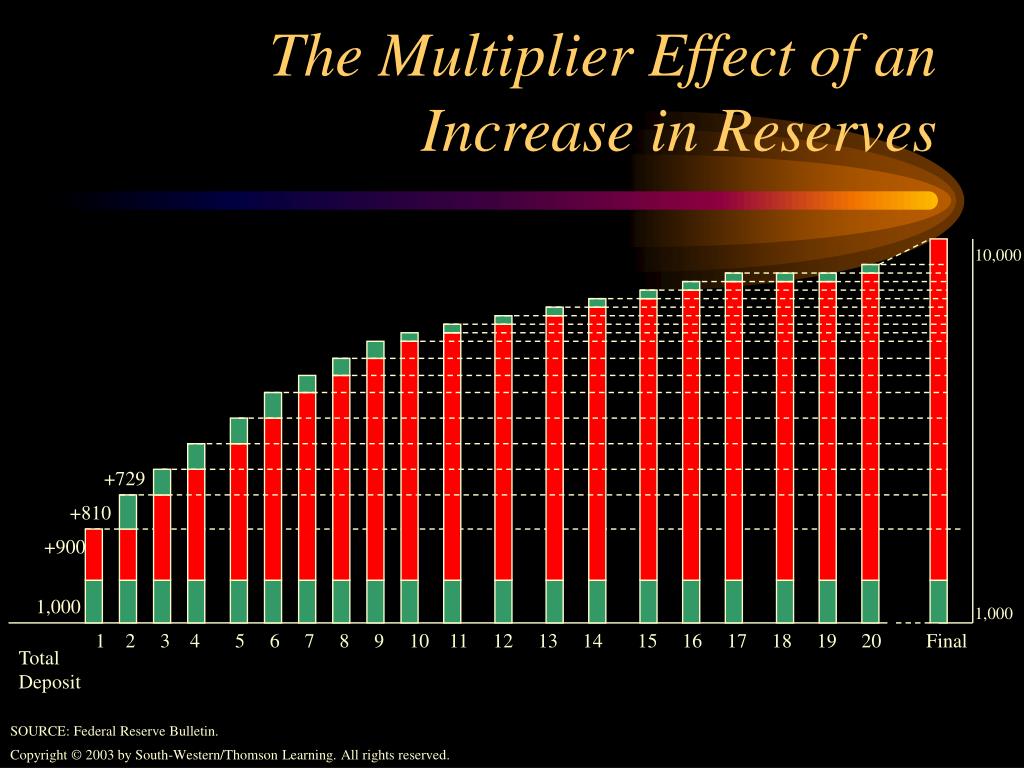 The Multiplier Effect of an Increase in Reserves

10,000

+729

+810

+900

1,000

1,000

1 2 3 4 5 6 7 8 9 10 11 12 13 14 15 16 17 18 19 20 Final

Total Deposit

SOURCE: Federal Reserve Bulletin.

Copyright © 2003 by South-Western/Thomson Learning. All rights reserved.